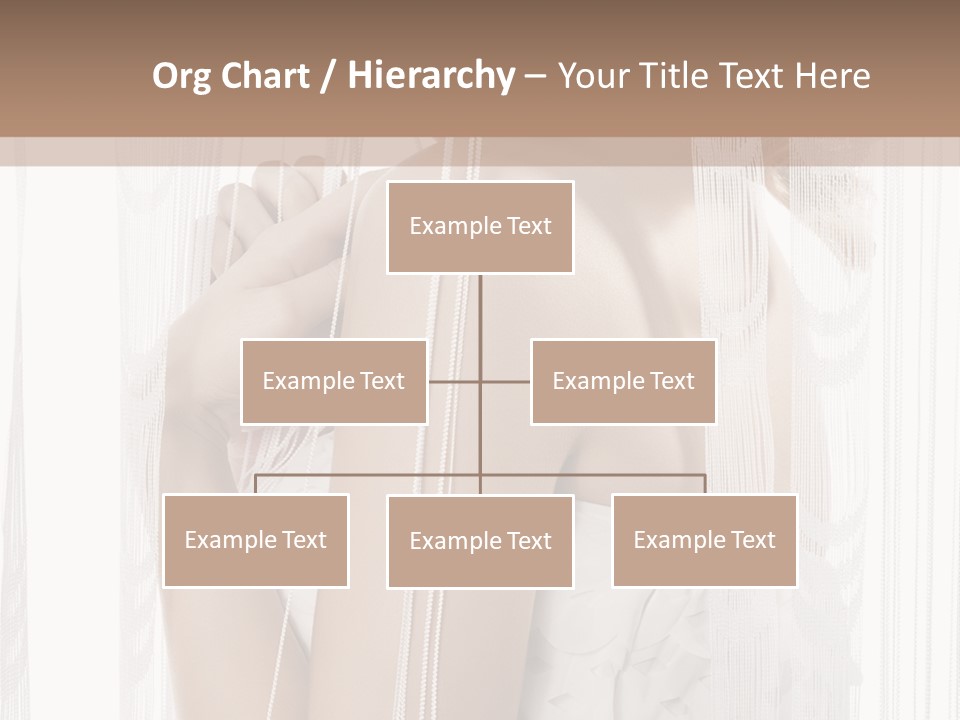 Org Chart / Hierarchy – Your Title Text Here

Example Text

Example Text

Example Text

Example Text

Example Text

Example Text